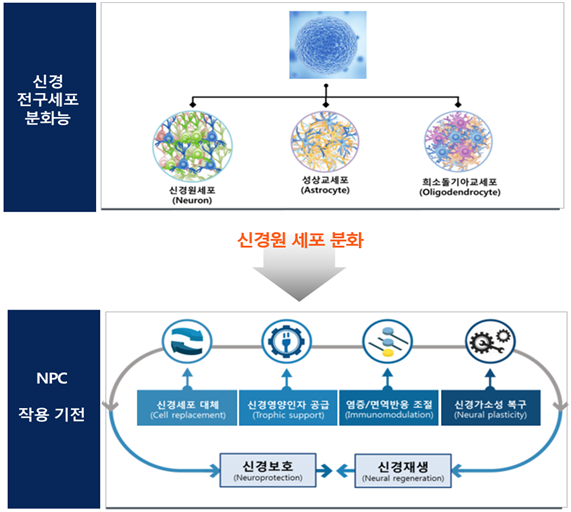 신경
전구세포
분화능

신경원세포
(Neuron)

성상교세포
(Astrocyte)

희소돌기아교세포
(Oligodendrocyte)

신경원 세포 분화

NPC
작용 기전

신경세포 대체
(Cell replacement)

신경영양인자 공급
(Trophic support)

염증/면역반응 조절
(Immunomodulation)

신경가소성 복구
(Neural plasticity)

신경보호
(Neuroprotection)

신경재생
(Neural regeneration)